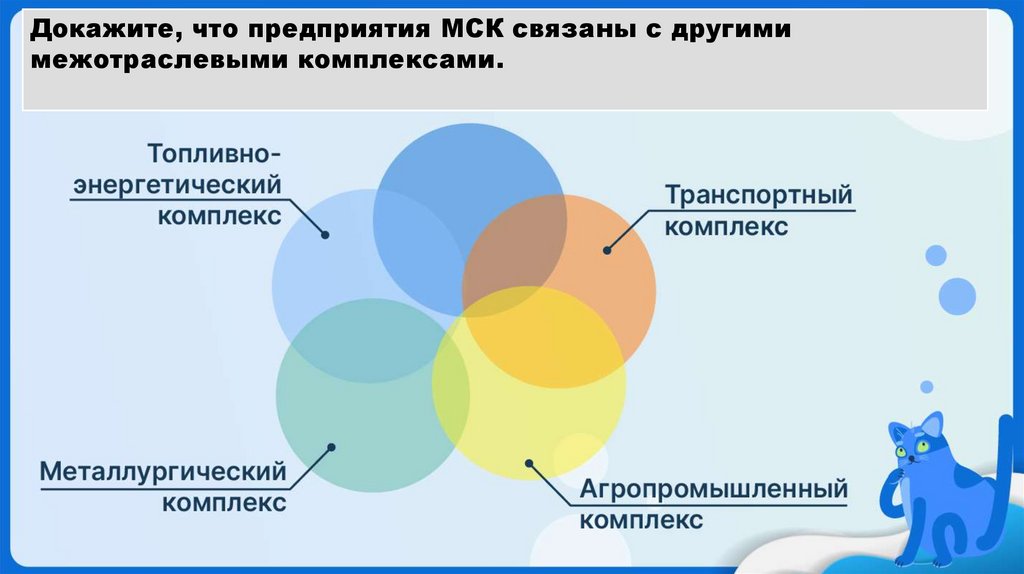 Докажите, что предприятия МСК связаны с другими межотраслевыми комплексами.

Топливно-энергетический комплекс

Транспортный комплекс

Металлургический комплекс

Агропромышленный комплекс